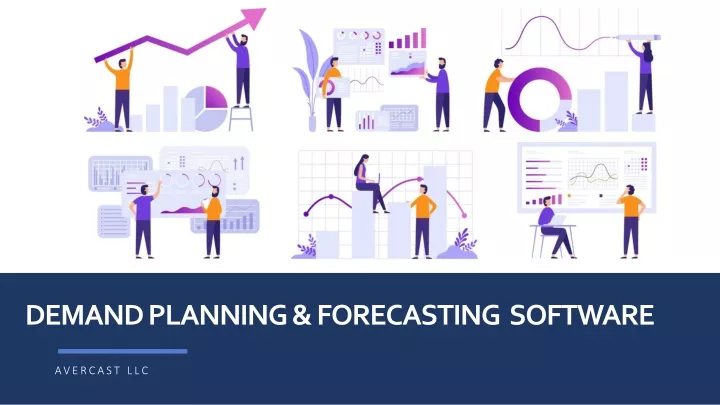 DEMAND PLANNING & FORECASTING SOFTWARE

AVERCAST LLC